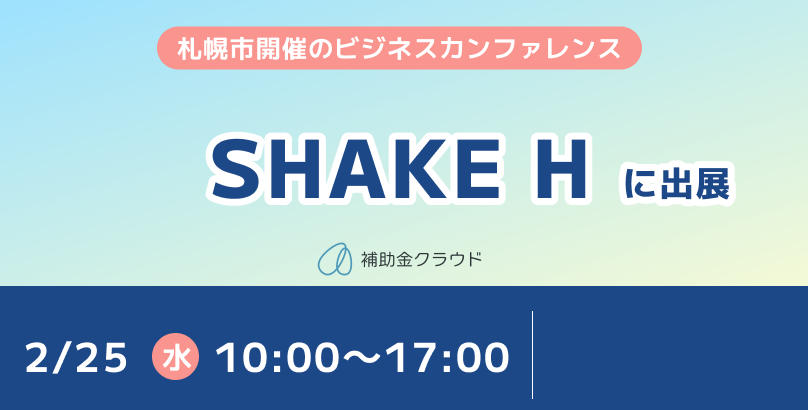 札幌市開催のビジネスカンファレンス

SHAKE H に出展

補助金クラウド

2/25 水 10:00〜17:00